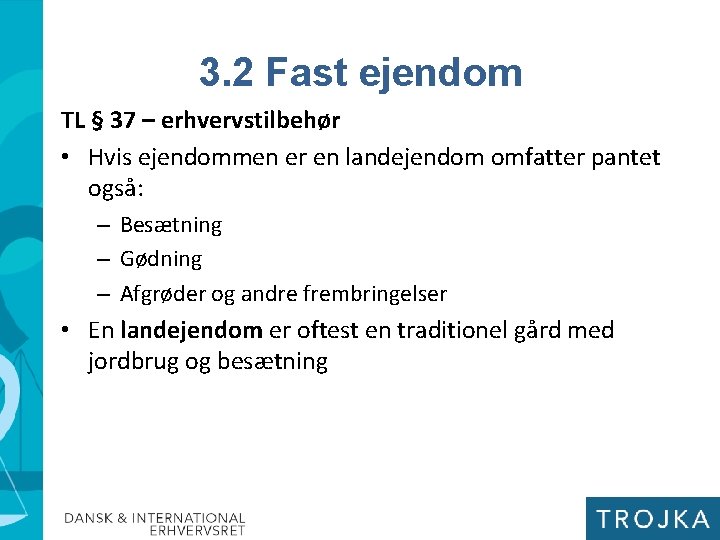 3.2 Fast ejendom

TL § 37 – erhvervstilbehør

• Hvis ejendommen er en landejendom omfatter pantet også:
– Besætning
– Gødning
– Afgrøder og andre frembringelser

• En landejendom er oftest en traditionel gård med jordbrug og besætning

DANSK & INTERNATIONAL ERHVERVSRET

TROJKA